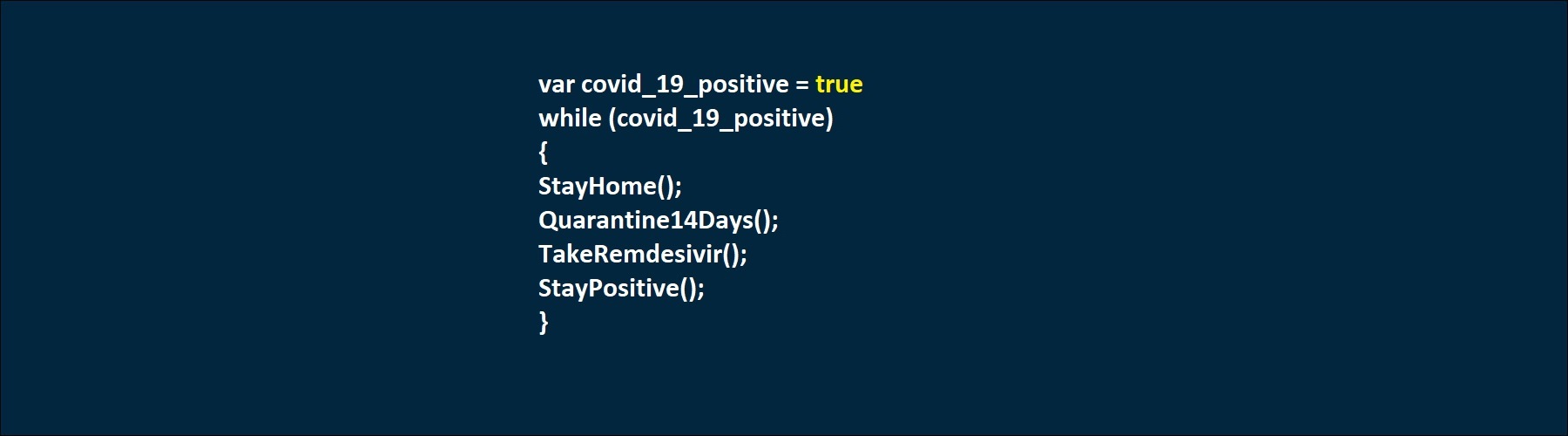 var covid_19_positive = true
while (covid_19_positive)
{
StayHome();
Quarantine14Days();
TakeRemdesivir();
StayPositive();
}